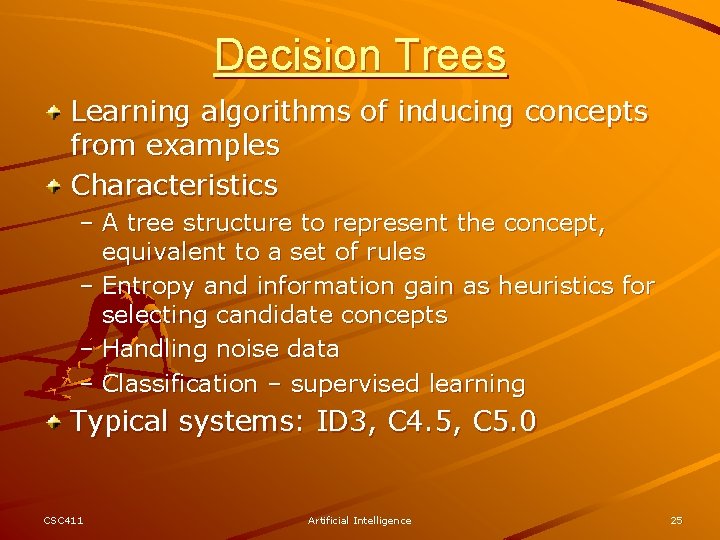 Decision Trees

Learning algorithms of inducing concepts from examples

Characteristics

– A tree structure to represent the concept, equivalent to a set of rules

– Entropy and information gain as heuristics for selecting candidate concepts

– Handling noise data

– Classification – supervised learning

Typical systems: ID3, C4.5, C5.0

CSC411

Artificial Intelligence

25